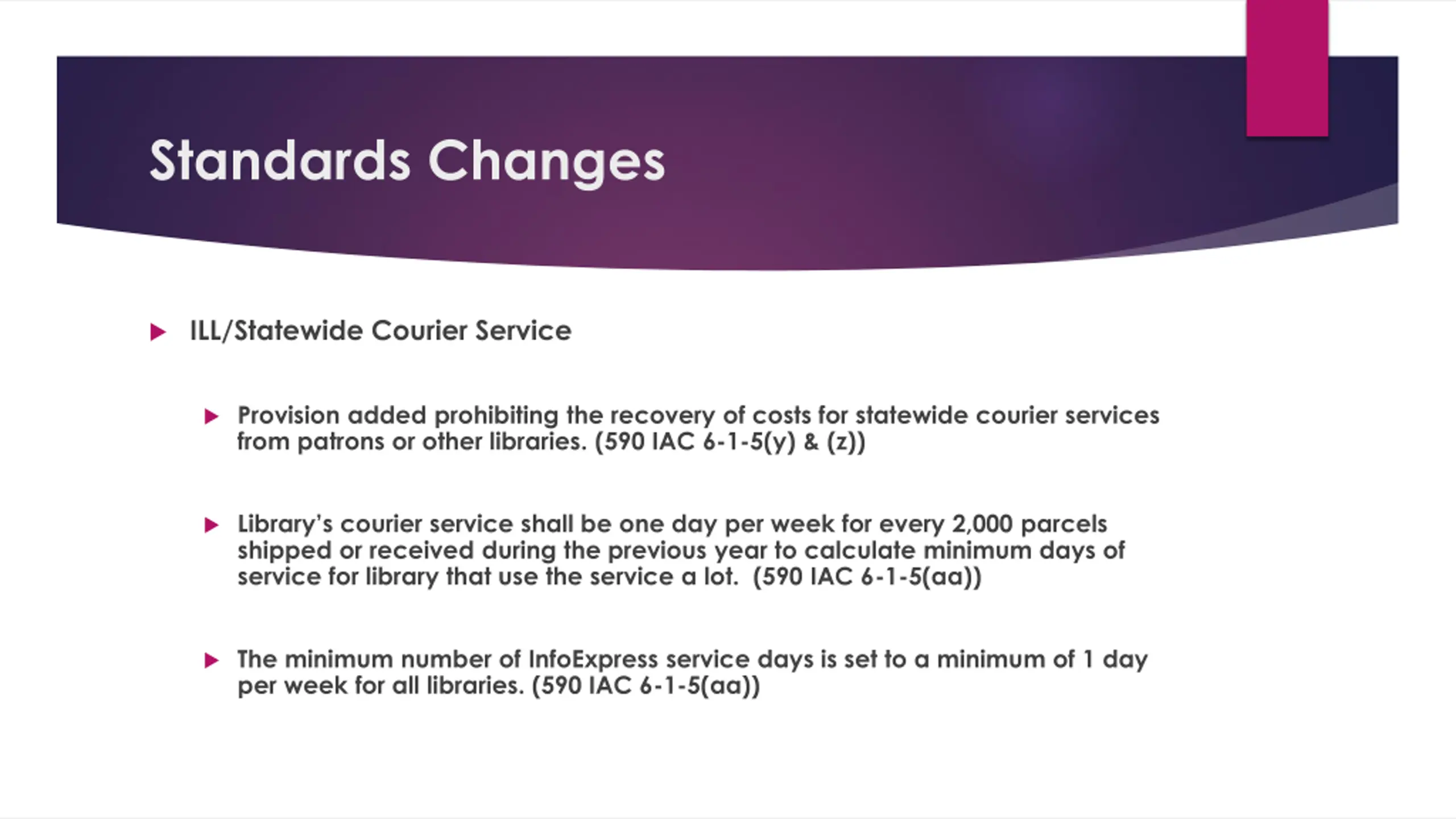 Standards Changes

ILL/Statewide Courier Service

Provision added prohibiting the recovery of costs for statewide courier services from patrons or other libraries. (590 IAC 6-1-5(y) & (z))

Library's courier service shall be one day per week for every 2,000 parcels shipped or received during the previous year to calculate minimum days of service for library that use the service a lot. (590 IAC 6-1-5(aa))

The minimum number of InfoExpress service days is set to a minimum of 1 day per week for all libraries. (590 IAC 6-1-5(aa))